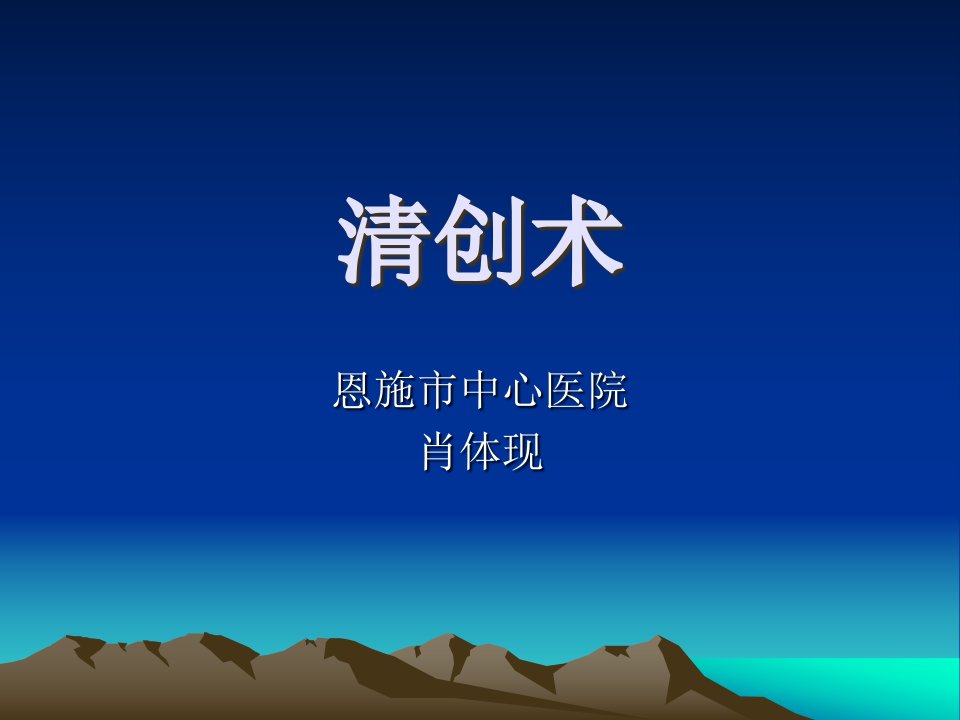 清创术

恩施市中心医院
肖体现